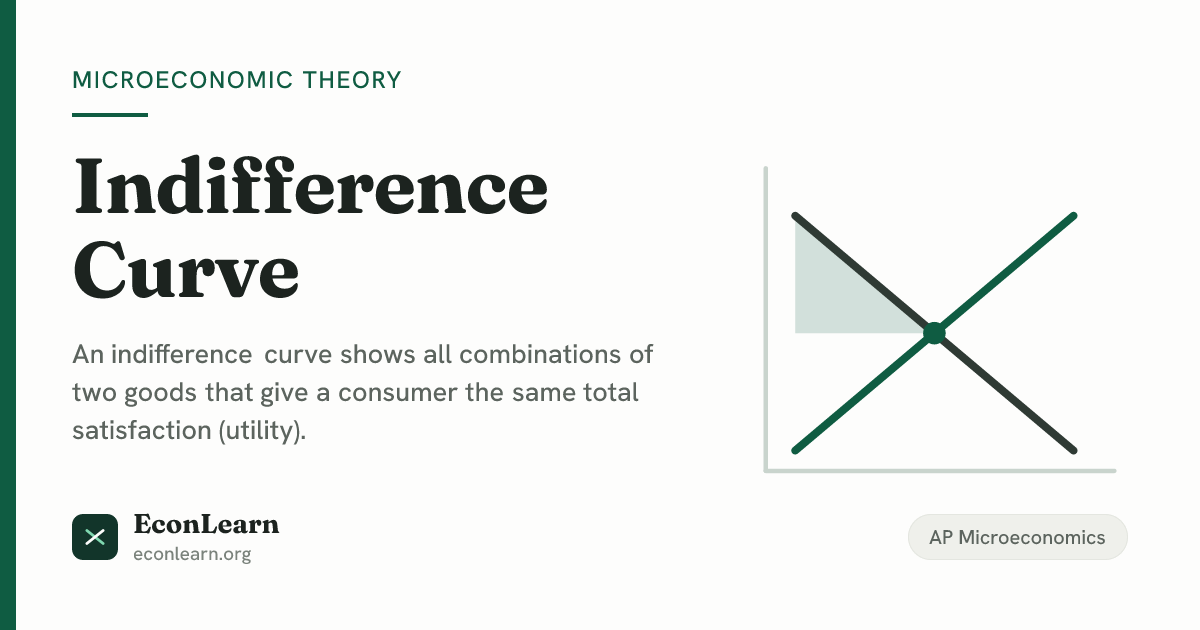 MICROECONOMIC THEORY

Indifference Curve

An indifference curve shows all combinations of two goods that give a consumer the same total satisfaction (utility).

EconLearn
econlearn.org

AP Microeconomics